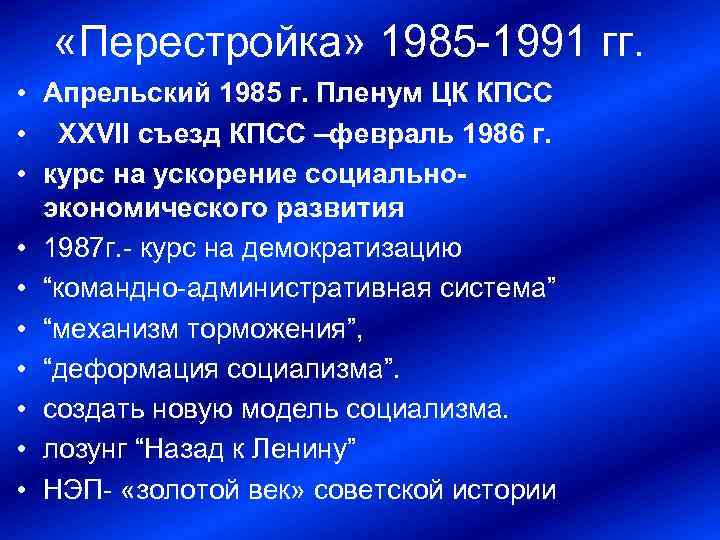 «Перестройка» 1985-1991 гг.

• Апрельский 1985 г. Пленум ЦК КПСС
• XXVII съезд КПСС –февраль 1986 г.
• курс на ускорение социально-экономического развития
• 1987г.- курс на демократизацию
• “командно-административная система”
• “механизм торможения”,
• “деформация социализма”.
• создать новую модель социализма.
• лозунг “Назад к Ленину”
• НЭП- «золотой век» советской истории